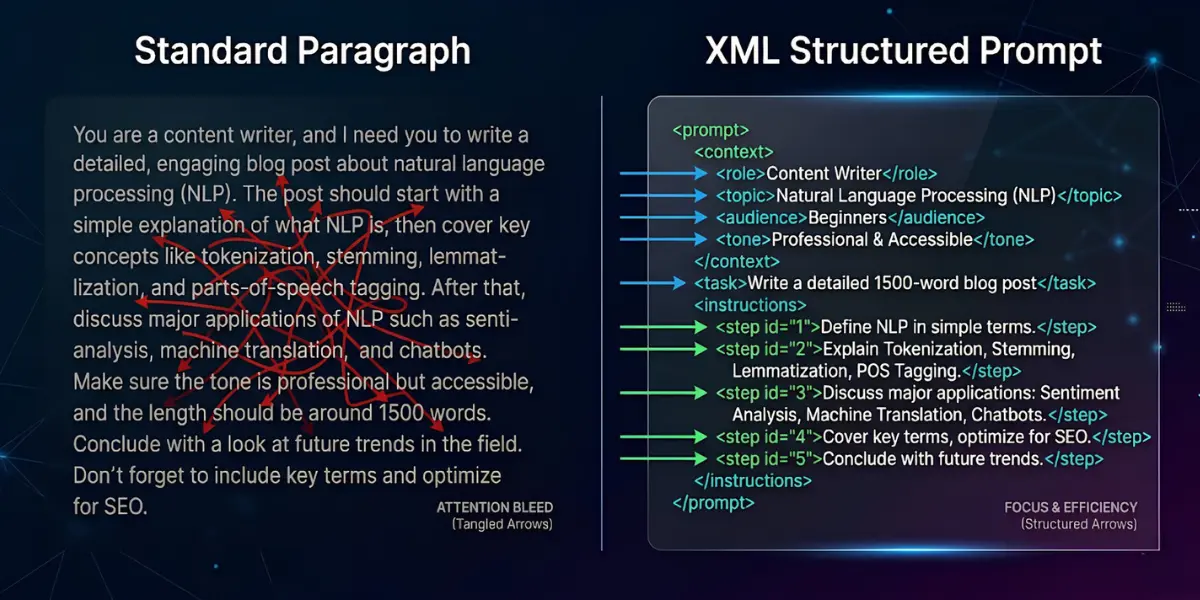 Standard Paragraph

You are a content writer, and I need you to write a detailed, engaging blog post about natural language processing (NLP). The post should start with a simple explanation of what NLP is, then cover key concepts like tokenization, stemming, lemmatlization, and parts-of-speech tagging. After that, discuss major applications of NLP such as sentianalysis, machine translation, and chatbots. Make sure the tone is professional but accessible, and the length should be around 1500 words. Conclude with a look at future trends in the field. Don't forget to include key terms and optimize for SEO.

ATTENTION BLEED
(Tangled Arrows)

XML Structured Prompt

<prompt>
<context>
<role>Content Writer</role>
<topic>Natural Language Processing (NLP)</topic>
<audience>Beginners</audience>
<tone>Professional & Accessible</tone>
</context>
<task>Write a detailed 1500-word blog post</task>
<instructions>
<step id="1">Define NLP in simple terms.</step>
<step id="2">Explain Tokenization, Stemming, Lemmatization, POS Tagging.</step>
<step id="3">Discuss major applications: Sentiment Analysis, Machine Translation, Chatbots.</step>
<step id="4">Cover key terms, optimize for SEO.</step>
<step id="5">Conclude with future trends.</step>
</instructions>
</prompt>

FOCUS & EFFICIENCY
(Structured Arrows)